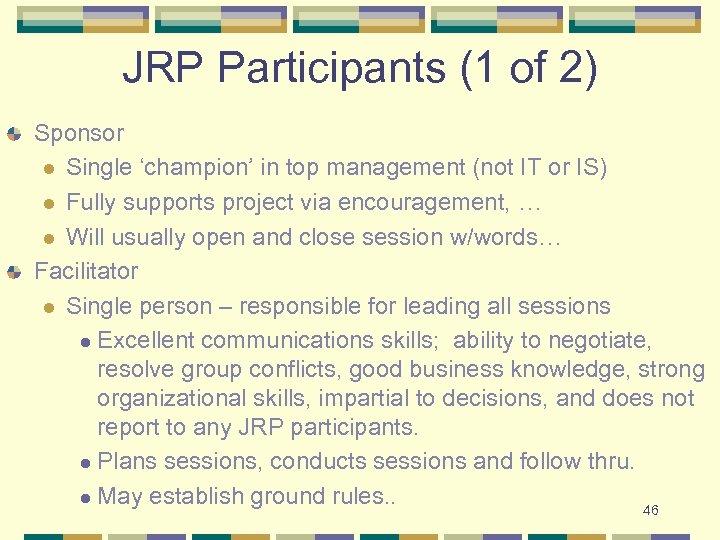 JRP Participants (1 of 2)

Sponsor

Single ‘champion’ in top management (not IT or IS)

Fully supports project via encouragement, …

Will usually open and close session w/words…

Facilitator

Single person – responsible for leading all sessions

Excellent communications skills; ability to negotiate, resolve group conflicts, good business knowledge, strong organizational skills, impartial to decisions, and does not report to any JRP participants.

Plans sessions, conducts sessions and follow thru.

May establish ground rules..

46